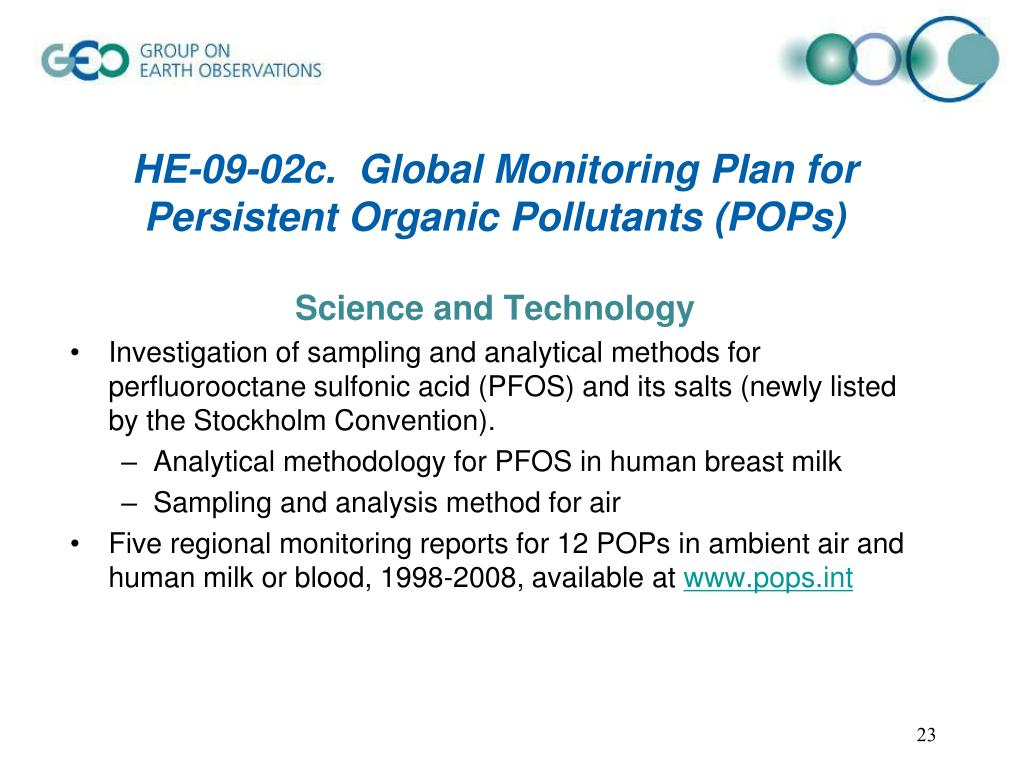 GEO GROUP ON EARTH OBSERVATIONS

HE-09-02c. Global Monitoring Plan for Persistent Organic Pollutants (POPs)

Science and Technology

• Investigation of sampling and analytical methods for perfluorooctane sulfonic acid (PFOS) and its salts (newly listed by the Stockholm Convention).
– Analytical methodology for PFOS in human breast milk
– Sampling and analysis method for air
• Five regional monitoring reports for 12 POPs in ambient air and human milk or blood, 1998-2008, available at www.pops.int

23